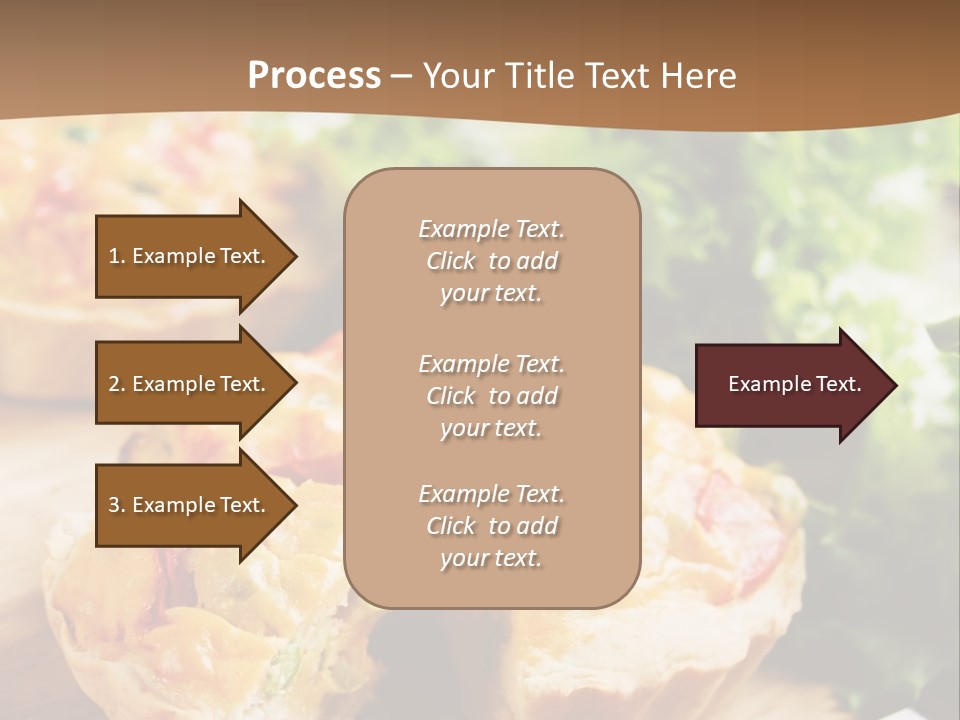 Process – Your Title Text Here

1. Example Text.

2. Example Text.

3. Example Text.

Example Text. Click to add your text.

Example Text. Click to add your text.

Example Text. Click to add your text.

Example Text.